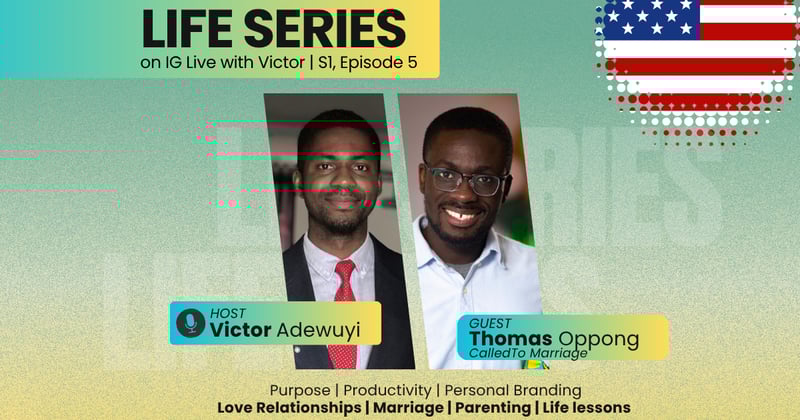 LIFE SERIES
on IG Live with Victor | S1, Episode 5

HOST
Victor Adewuyi

GUEST
Thomas Oppong
CalledTo Marriage

Purpose | Productivity | Personal Branding
Love Relationships | Marriage | Parenting | Life lessons